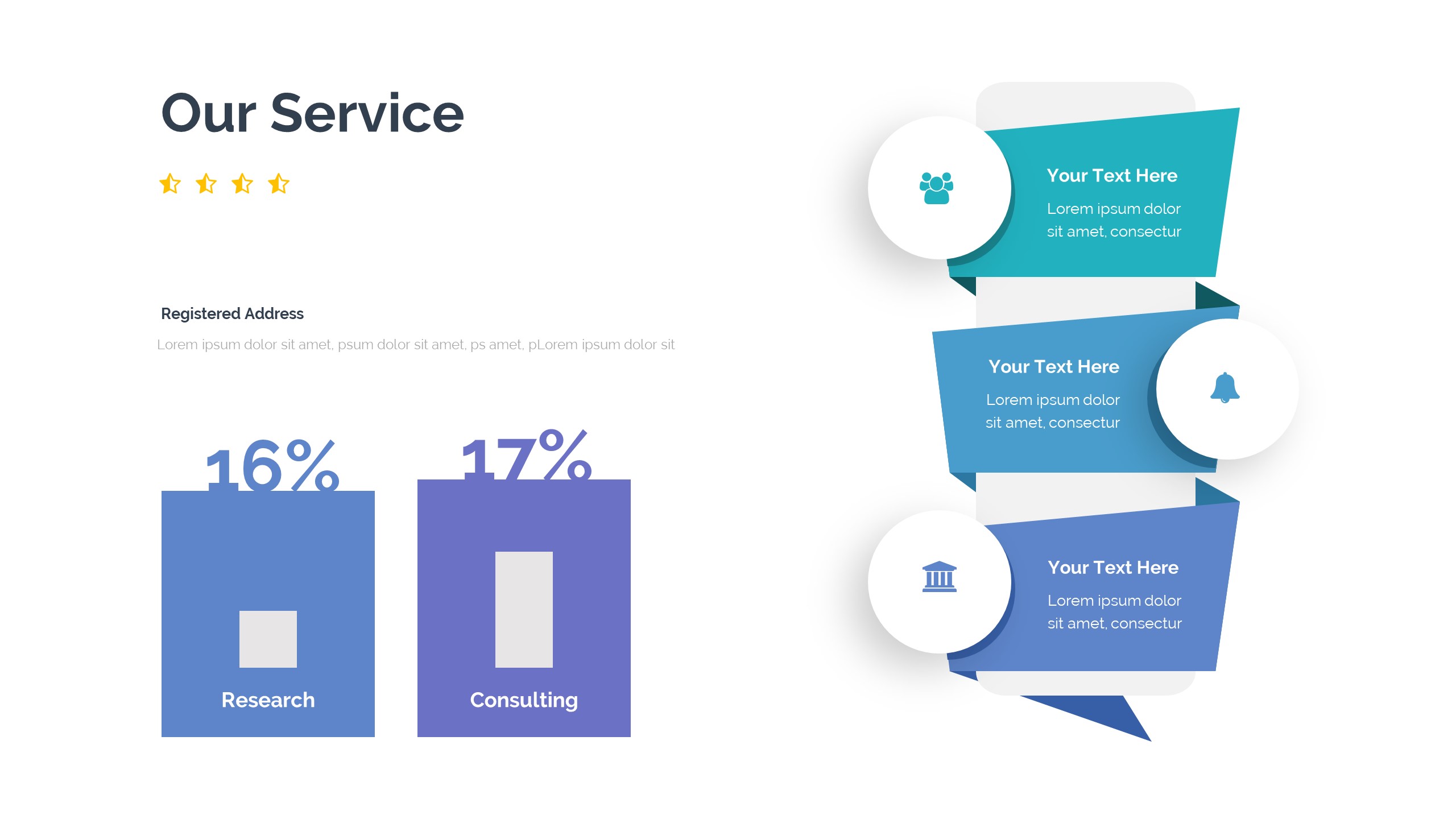 Our Service

Registered Address

Lorem ipsum dolor sit amet, psum dolor sit amet, ps amet, pLorem ipsum dolor sit

16%

Research

17%

Consulting

Your Text Here

Lorem ipsum dolor sit amet, consectur

Your Text Here

Lorem ipsum dolor sit amet, consectur

Your Text Here

Lorem ipsum dolor sit amet, consectur